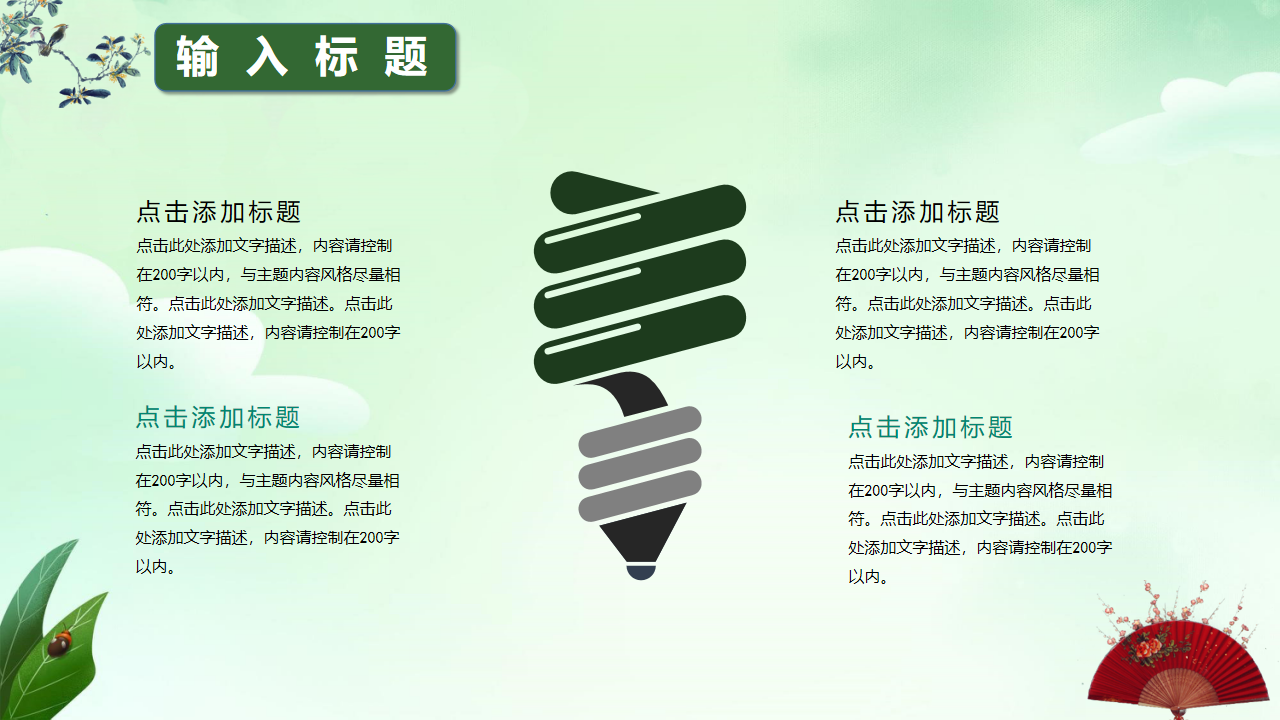 输入标题

点击添加标题

点击此处添加文字描述，内容请控制在200字以内，与主题内容风格尽量相符。点击此处添加文字描述。点击此处添加文字描述，内容请控制在200字以内。

点击添加标题

点击此处添加文字描述，内容请控制在200字以内，与主题内容风格尽量相符。点击此处添加文字描述。点击此处添加文字描述，内容请控制在200字以内。

点击添加标题

点击此处添加文字描述，内容请控制在200字以内，与主题内容风格尽量相符。点击此处添加文字描述。点击此处添加文字描述，内容请控制在200字以内。

点击添加标题

点击此处添加文字描述，内容请控制在200字以内，与主题内容风格尽量相符。点击此处添加文字描述。点击此处添加文字描述，内容请控制在200字以内。